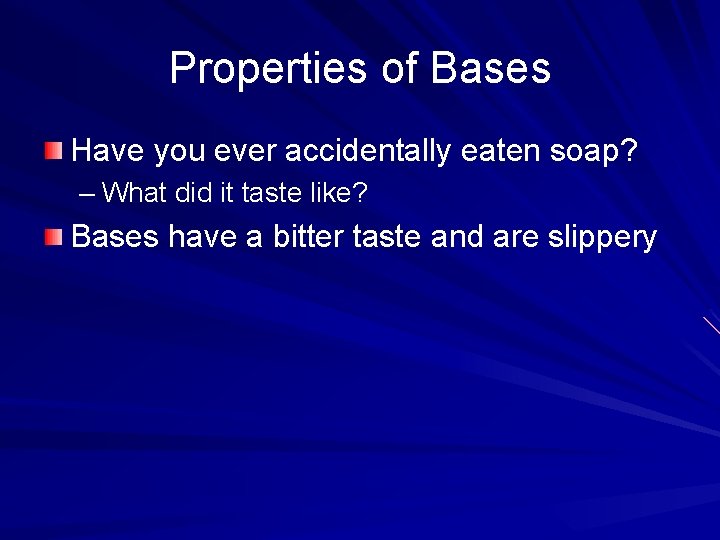 Properties of Bases

Have you ever accidentally eaten soap?

– What did it taste like?

Bases have a bitter taste and are slippery